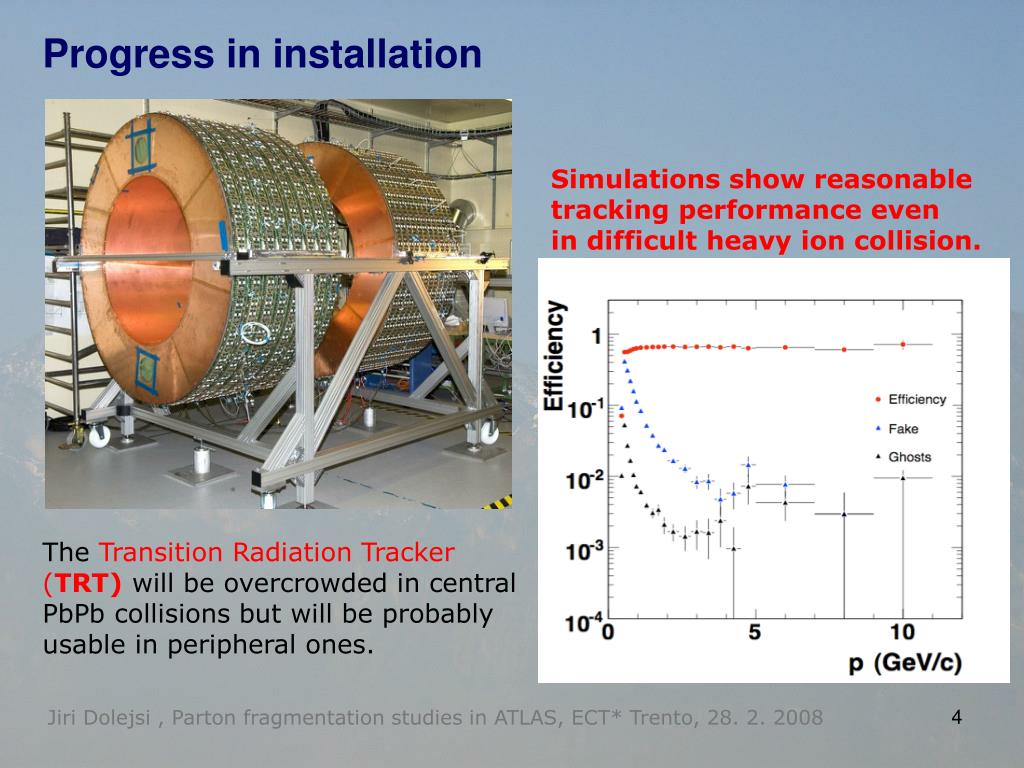 Progress in installation

Simulations show reasonable tracking performance even in difficult heavy ion collision.

Efficiency

1

$10^{-1}$

$10^{-2}$

$10^{-3}$

$10^{-4}$

0

5

10

p (GeV/c)

Efficiency

Fake

Ghosts

The Transition Radiation Tracker (TRT) will be overcrowded in central PbPb collisions but will be probably usable in peripheral ones.

Jiri Dolejsi , Parton fragmentation studies in ATLAS, ECT* Trento, 28. 2. 2008

4